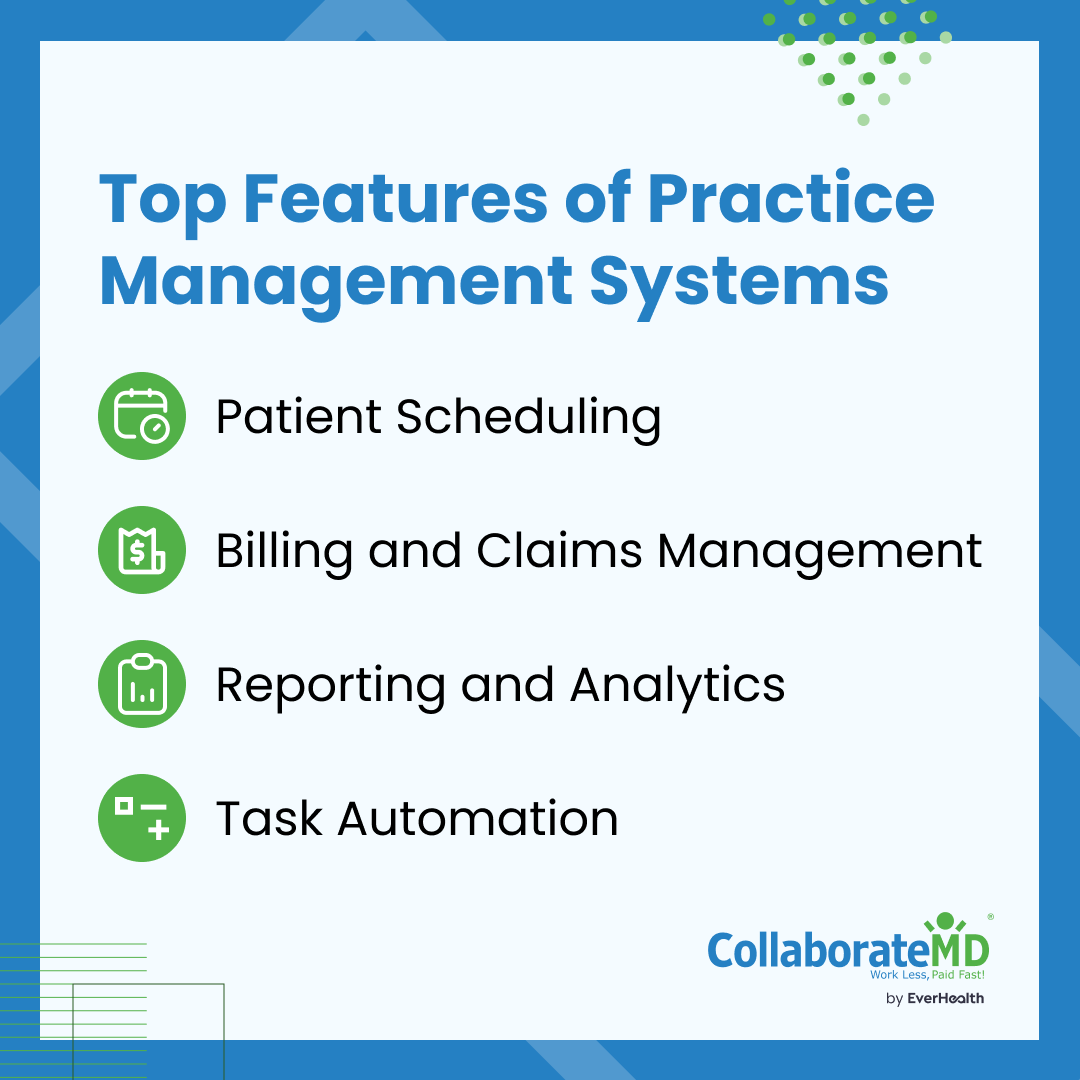 Top Features of Practice Management Systems

Patient Scheduling

Billing and Claims Management

Reporting and Analytics

Task Automation

CollaborateMD®
Work Less, Paid Fast!
by EverHealth